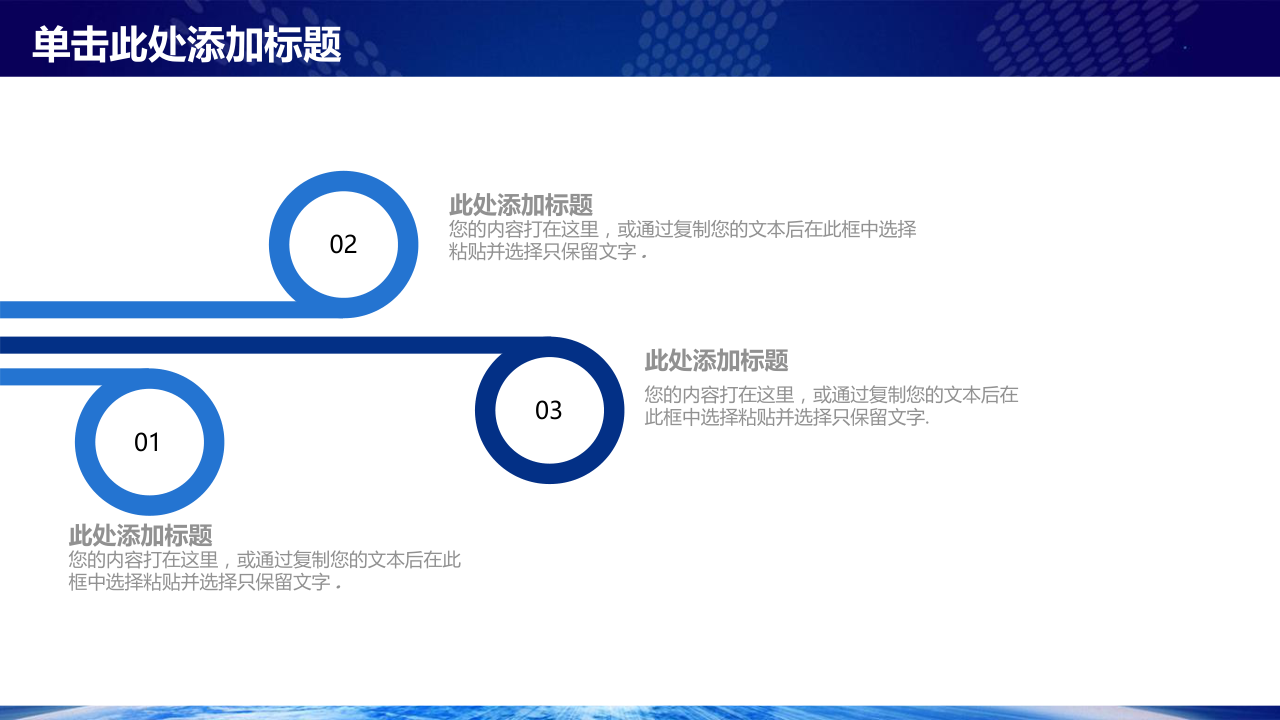 单击此处添加标题

02

此处添加标题
您的内容打在这里，或通过复制您的文本后在此框中选择粘贴并选择只保留文字．

03

此处添加标题
您的内容打在这里，或通过复制您的文本后在此框中选择粘贴并选择只保留文字.

01

此处添加标题
您的内容打在这里，或通过复制您的文本后在此框中选择粘贴并选择只保留文字．